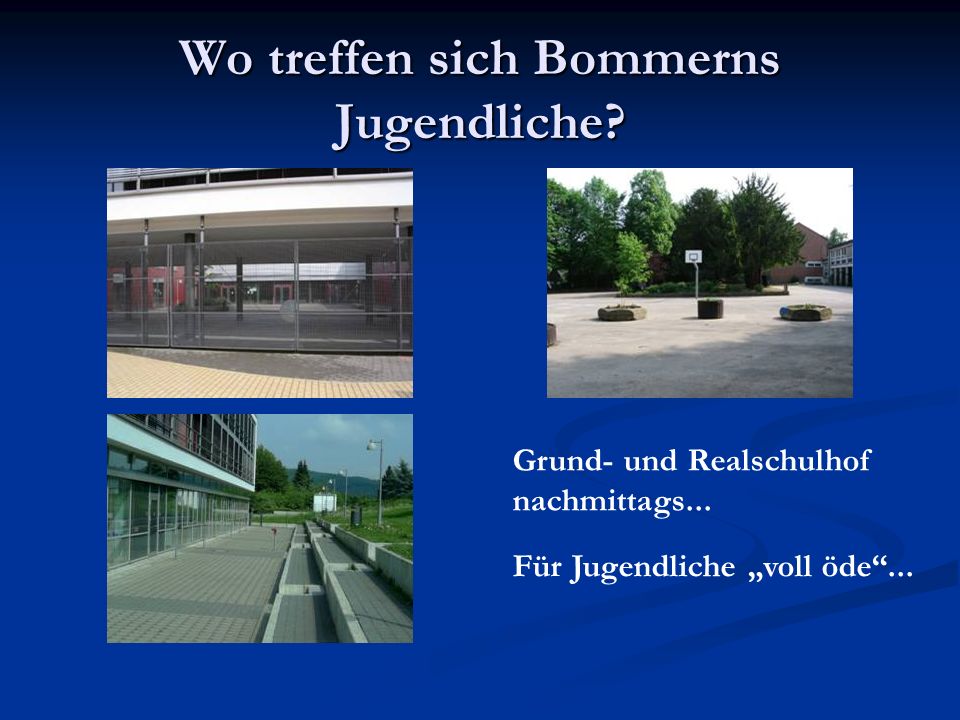 Wo treffen sich Bommerns Jugendliche?

Grund- und Realschulhof nachmittags...

Für Jugendliche „voll öde“...